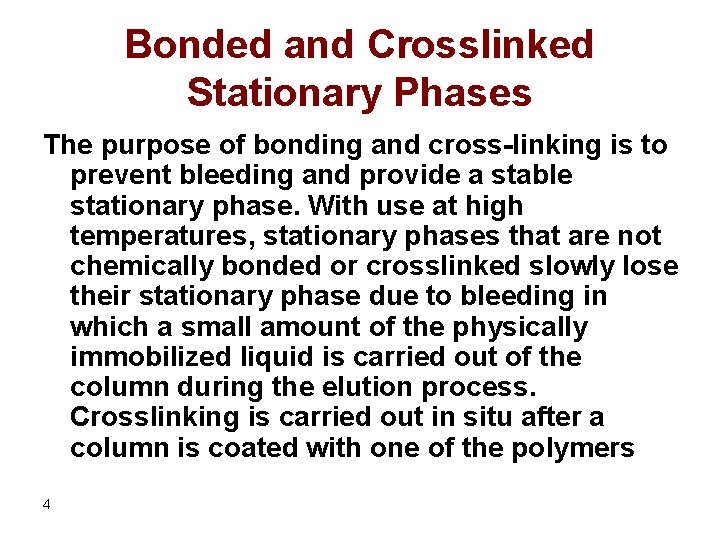 Bonded and Crosslinked Stationary Phases

The purpose of bonding and cross-linking is to prevent bleeding and provide a stable stationary phase. With use at high temperatures, stationary phases that are not chemically bonded or crosslinked slowly lose their stationary phase due to bleeding in which a small amount of the physically immobilized liquid is carried out of the column during the elution process. Crosslinking is carried out in situ after a column is coated with one of the polymers

4